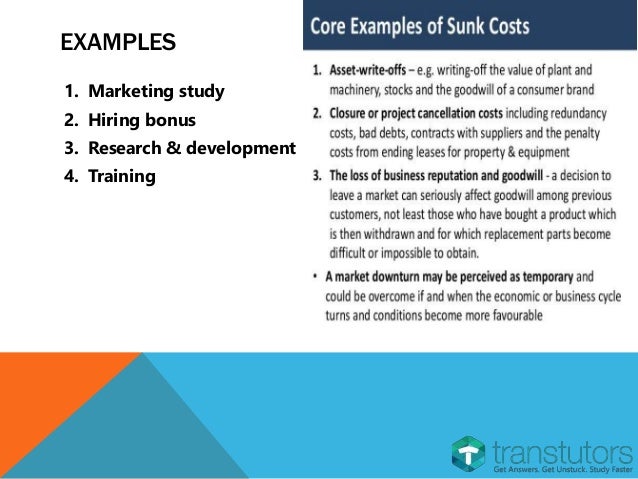 EXAMPLES

1. Marketing study
2. Hiring bonus
3. Research & development
4. Training

Core Examples of Sunk Costs

1. Asset-write-offs – e.g. writing-off the value of plant and machinery, stocks and the goodwill of a consumer brand
2. Closure or project cancellation costs including redundancy costs, bad debts, contracts with suppliers and the penalty costs from ending leases for property & equipment
3. The loss of business reputation and goodwill - a decision to leave a market can seriously affect goodwill among previous customers, not least those who have bought a product which is then withdrawn and for which replacement parts become difficult or impossible to obtain.

• A market downturn may be perceived as temporary and could be overcome if and when the economic or business cycle turns and conditions become more favourable

transtutors
Get Answers. Get Unstuck. Study Faster